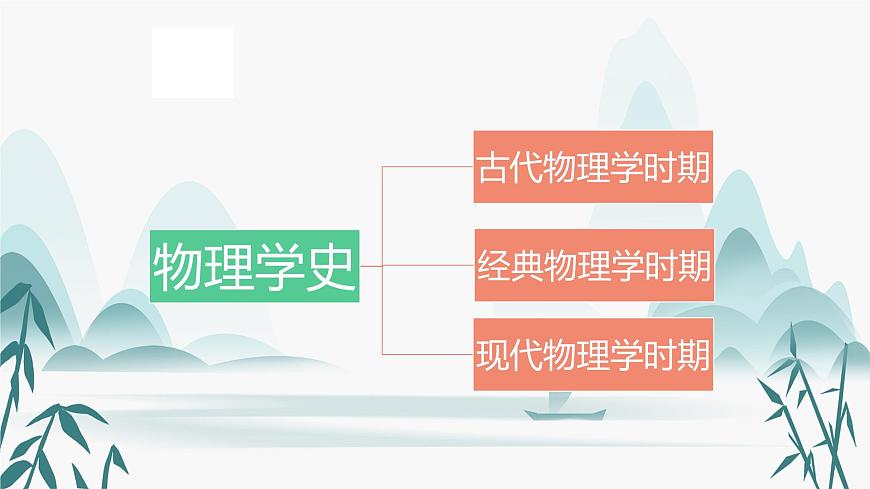 物理学史

古代物理学时期

经典物理学时期

现代物理学时期